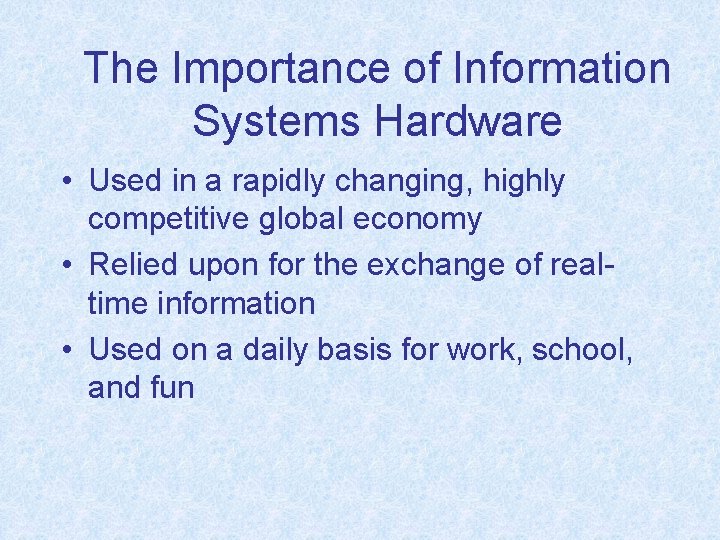 The Importance of Information Systems Hardware

• Used in a rapidly changing, highly competitive global economy
• Relied upon for the exchange of real-time information
• Used on a daily basis for work, school, and fun